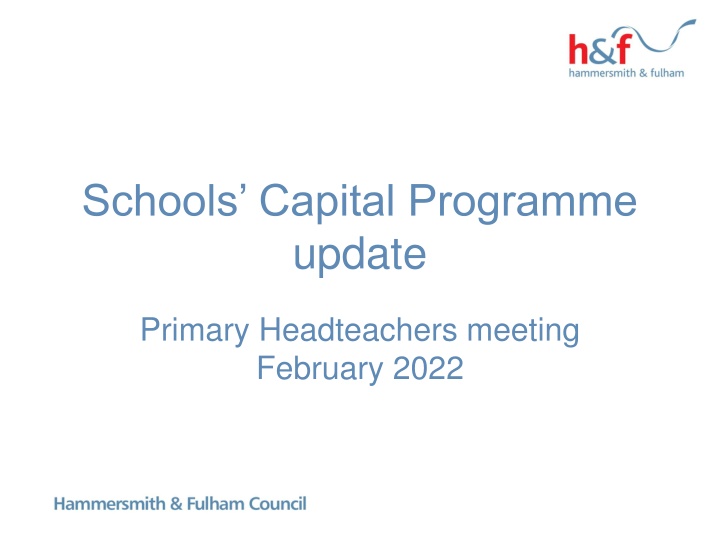 h&f
hammersmith & fulham

Schools' Capital Programme update

Primary Headteachers meeting
February 2022

Hammersmith & Fulham Council